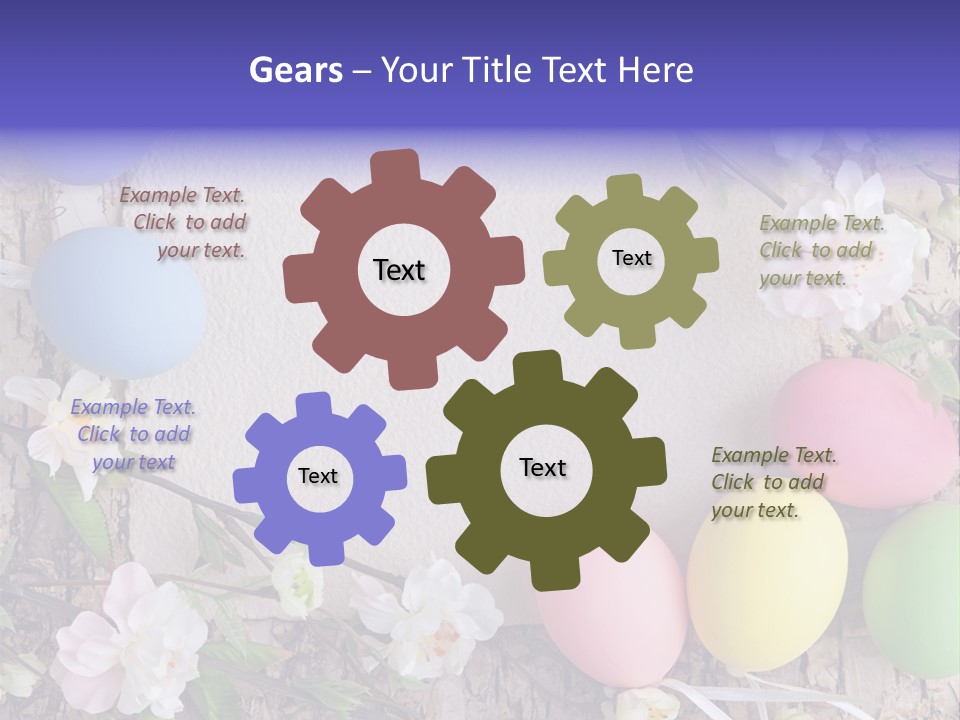 Gears – Your Title Text Here

Example Text. Click to add your text.

Text

Text

Example Text. Click to add your text.

Example Text. Click to add your text

Text

Text

Example Text. Click to add your text.